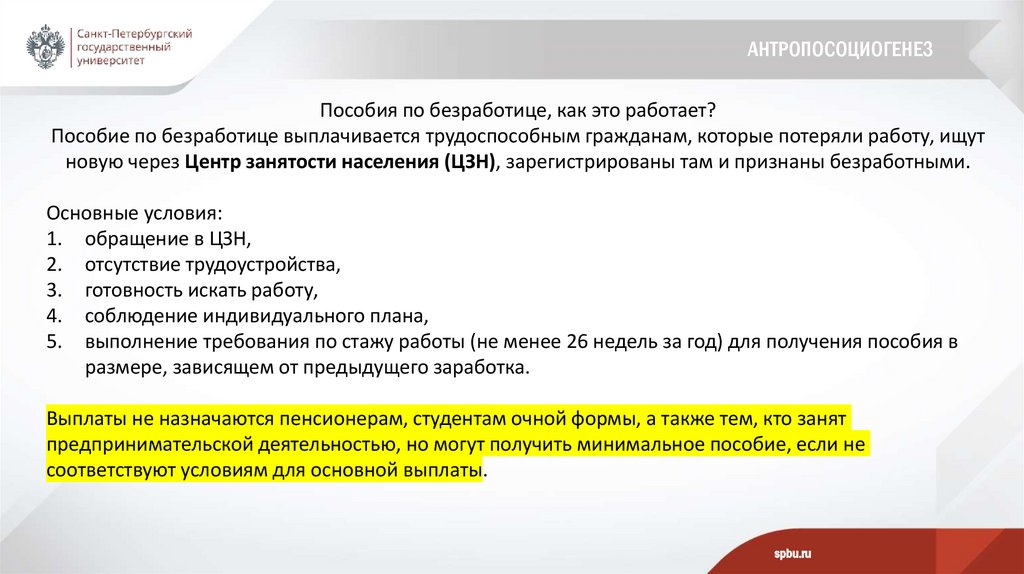 Санкт-Петербургский государственный университет

АНТРОПОСОЦИОГЕНЕЗ

Пособия по безработице, как это работает?
Пособие по безработице выплачивается трудоспособным гражданам, которые потеряли работу, ищут новую через Центр занятости населения (ЦЗН), зарегистрированы там и признаны безработными.

Основные условия:
1. обращение в ЦЗН,
2. отсутствие трудоустройства,
3. готовность искать работу,
4. соблюдение индивидуального плана,
5. выполнение требования по стажу работы (не менее 26 недель за год) для получения пособия в размере, зависящем от предыдущего заработка.

Выплаты не назначаются пенсионерам, студентам очной формы, а также тем, кто занят предпринимательской деятельностью, но могут получить минимальное пособие, если не соответствуют условиям для основной выплаты.

spbu.ru